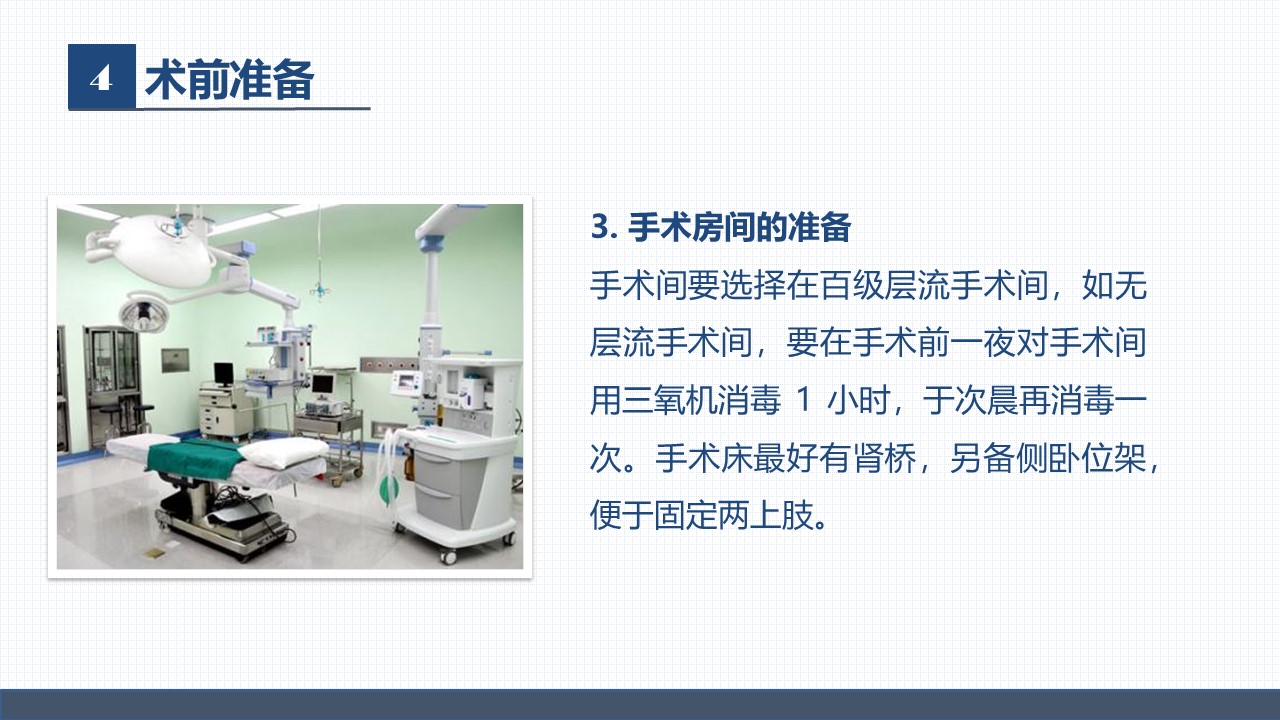 4 术前准备

3. 手术房间的准备

手术间要选择在百级层流手术间，如无层流手术间，要在手术前一夜对手术间用三氧机消毒 1 小时，于次晨再消毒一次。手术床最好有肾桥，另备侧卧位架，便于固定两上肢。